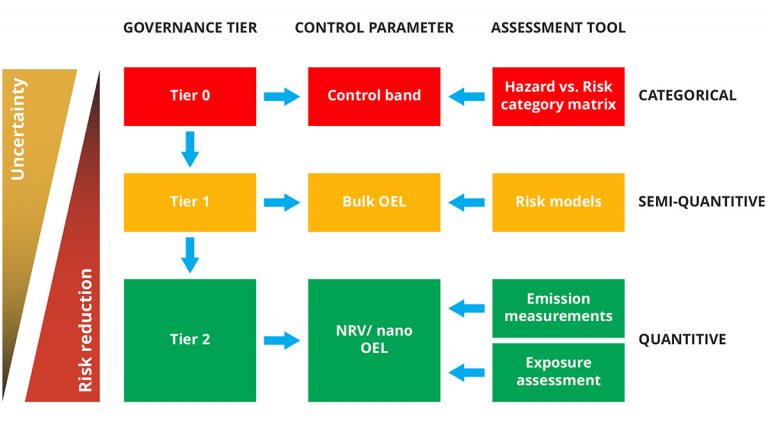 GOVERNANCE TIER
CONTROL PARAMETER
ASSESSMENT TOOL

Uncertainty

Risk reduction

Tier 0
Control band
Hazard vs. Risk category matrix
CATEGORICAL

Tier 1
Bulk OEL
Risk models
SEMI-QUANTITIVE

Tier 2
NRV/ nano OEL
Emission measurements
Exposure assessment
QUANTITIVE